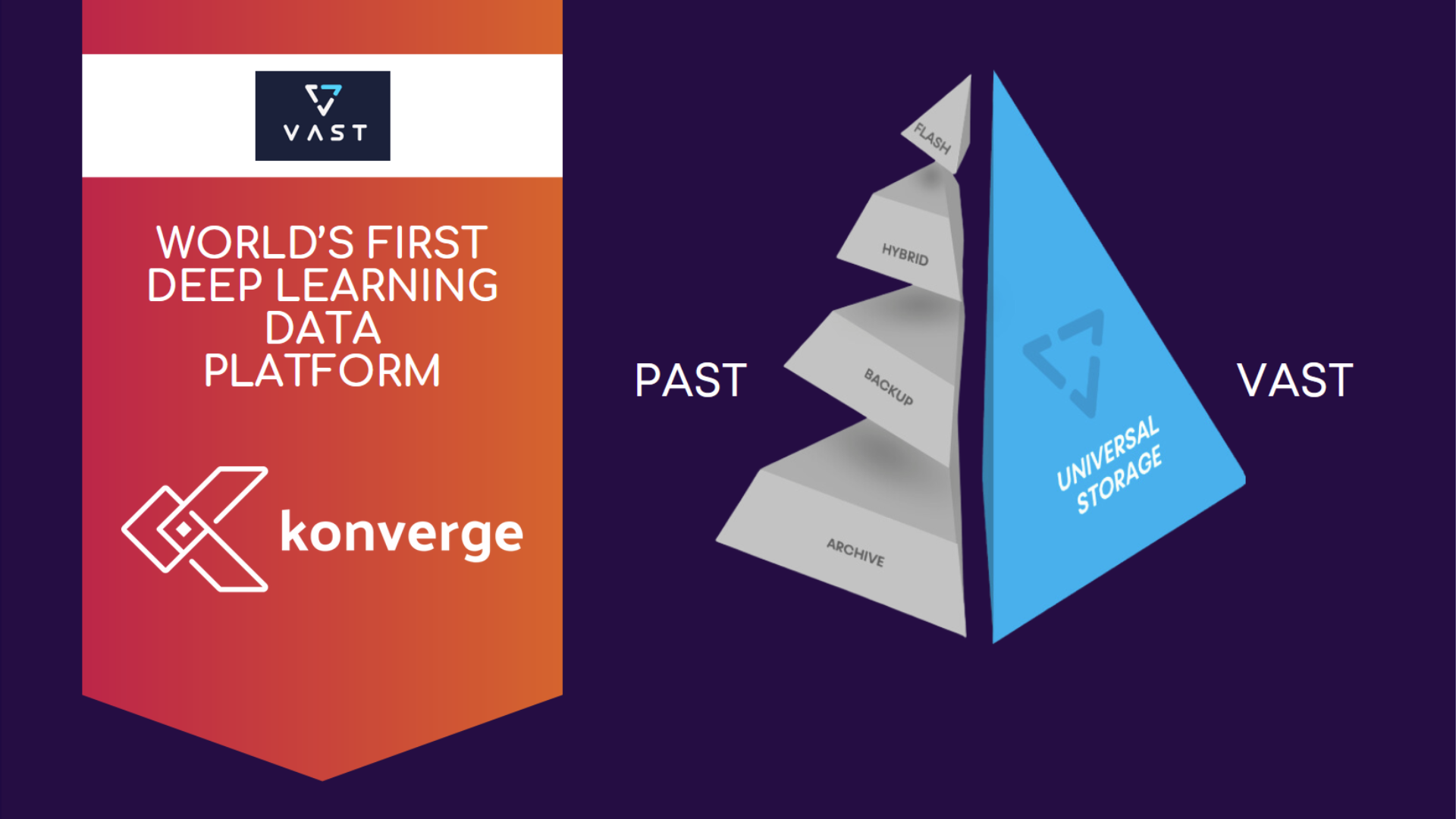 VAST

WORLD'S FIRST DEEP LEARNING DATA PLATFORM

konverge

PAST

FLASH

HYBRID

BACKUP

ARCHIVE

UNIVERSAL STORAGE

VAST